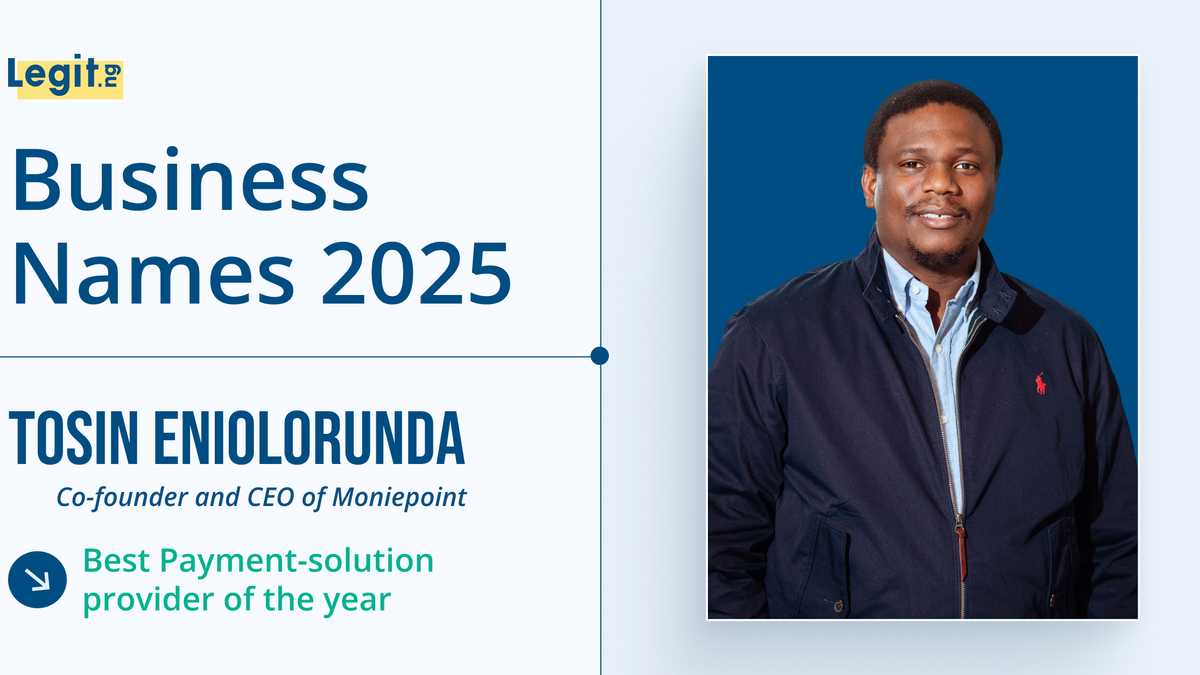 Legit.ng

Business Names 2025

TOSIN ENIOLORUNDA

Co-founder and CEO of Moniepoint

Best Payment-solution provider of the year